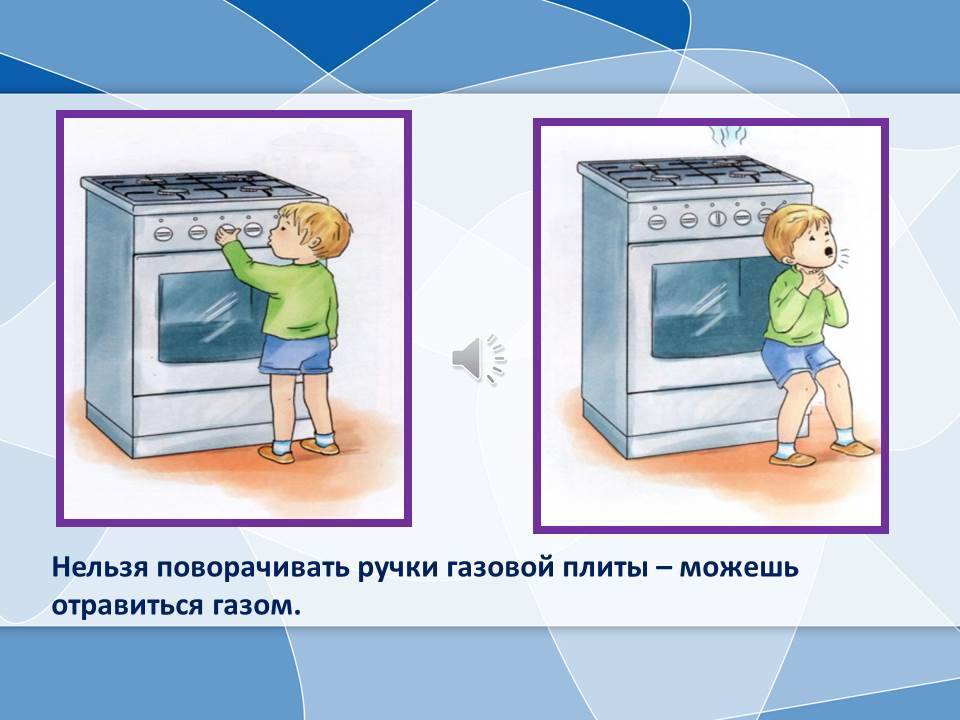 Нельзя поворачивать ручки газовой плиты – можешь отравиться газом.